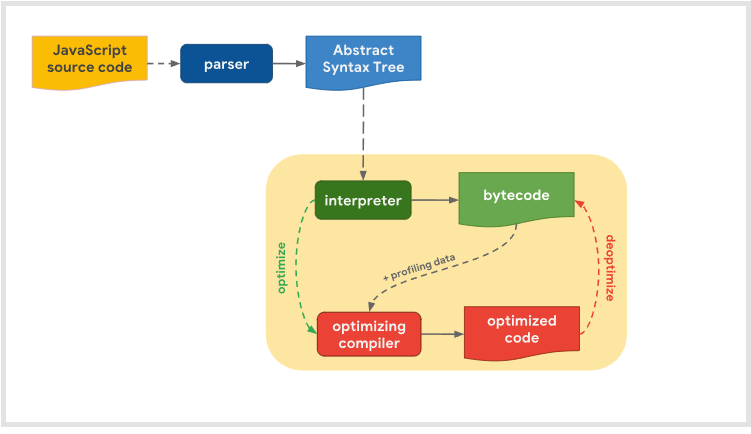 JavaScript source code

parser

Abstract Syntax Tree

interpreter

bytecode

optimize

+ profiling data

deoptimize

optimizing compiler

optimized code